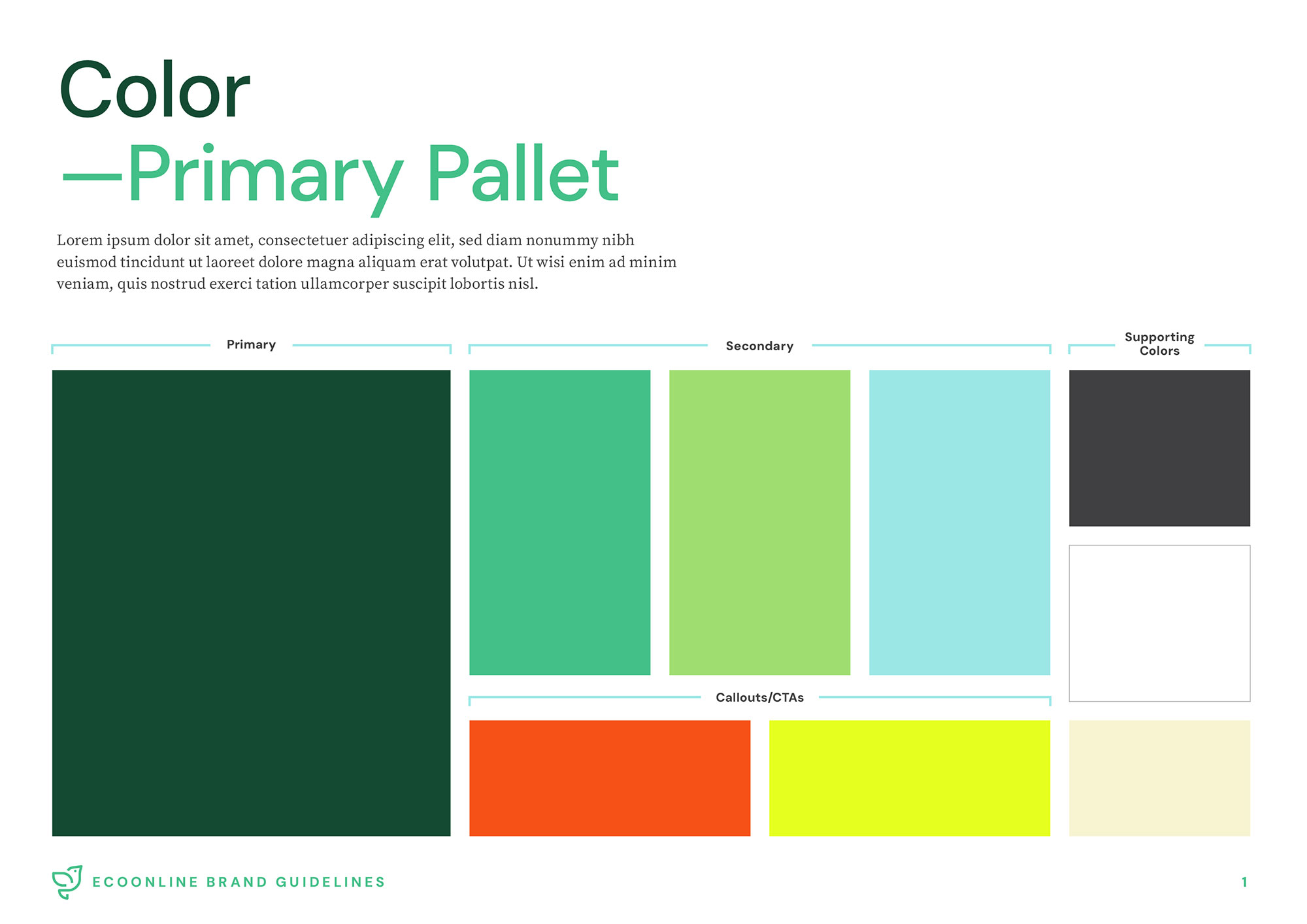 Color
—Primary Pallet

Lorem ipsum dolor sit amet, consectetuer adipiscing elit, sed diam nonummy nibh euismod tincidunt ut laoreet dolore magna aliquam erat volutpat. Ut wisi enim ad minim veniam, quis nostrud exerci tation ullamcorper suscipit lobortis nisl.

Primary

Secondary

Supporting Colors

Callouts/CTAs

ECOONLINE BRAND GUIDELINES

1